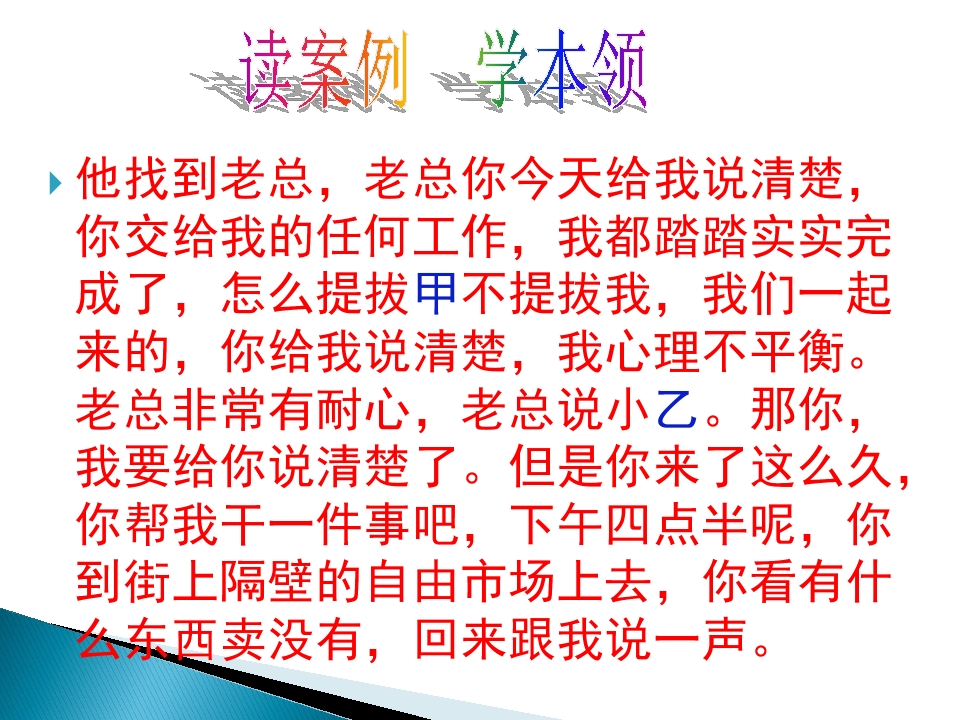 读案例　学本领

他找到老总，老总你今天给我说清楚，你交给我的任何工作，我都踏踏实实完成了，怎么提拔甲不提拔我，我们一起来的，你给我说清楚，我心理不平衡。老总非常有耐心，老总说小乙。那你，我要给你说清楚了。但是你来了这么久，你帮我干一件事吧，下午四点半呢，你到街上隔壁的自由市场上去，你看有什么东西卖没有，回来跟我说一声。